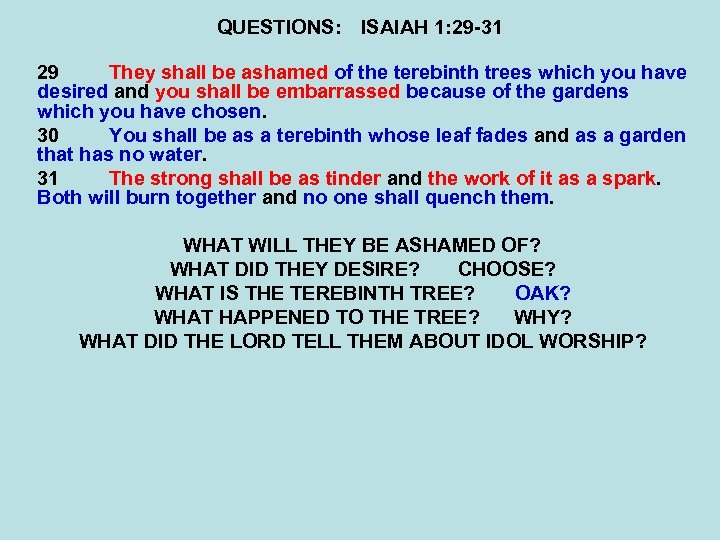 QUESTIONS: ISAIAH 1:29-31

29 They shall be ashamed of the terebinth trees which you have desired and you shall be embarrassed because of the gardens which you have chosen.

30 You shall be as a terebinth whose leaf fades and as a garden that has no water.

31 The strong shall be as tinder and the work of it as a spark. Both will burn together and no one shall quench them.

WHAT WILL THEY BE ASHAMED OF?
WHAT DID THEY DESIRE? CHOOSE?
WHAT IS THE TEREBINTH TREE? OAK?
WHAT HAPPENED TO THE TREE? WHY?
WHAT DID THE LORD TELL THEM ABOUT IDOL WORSHIP?